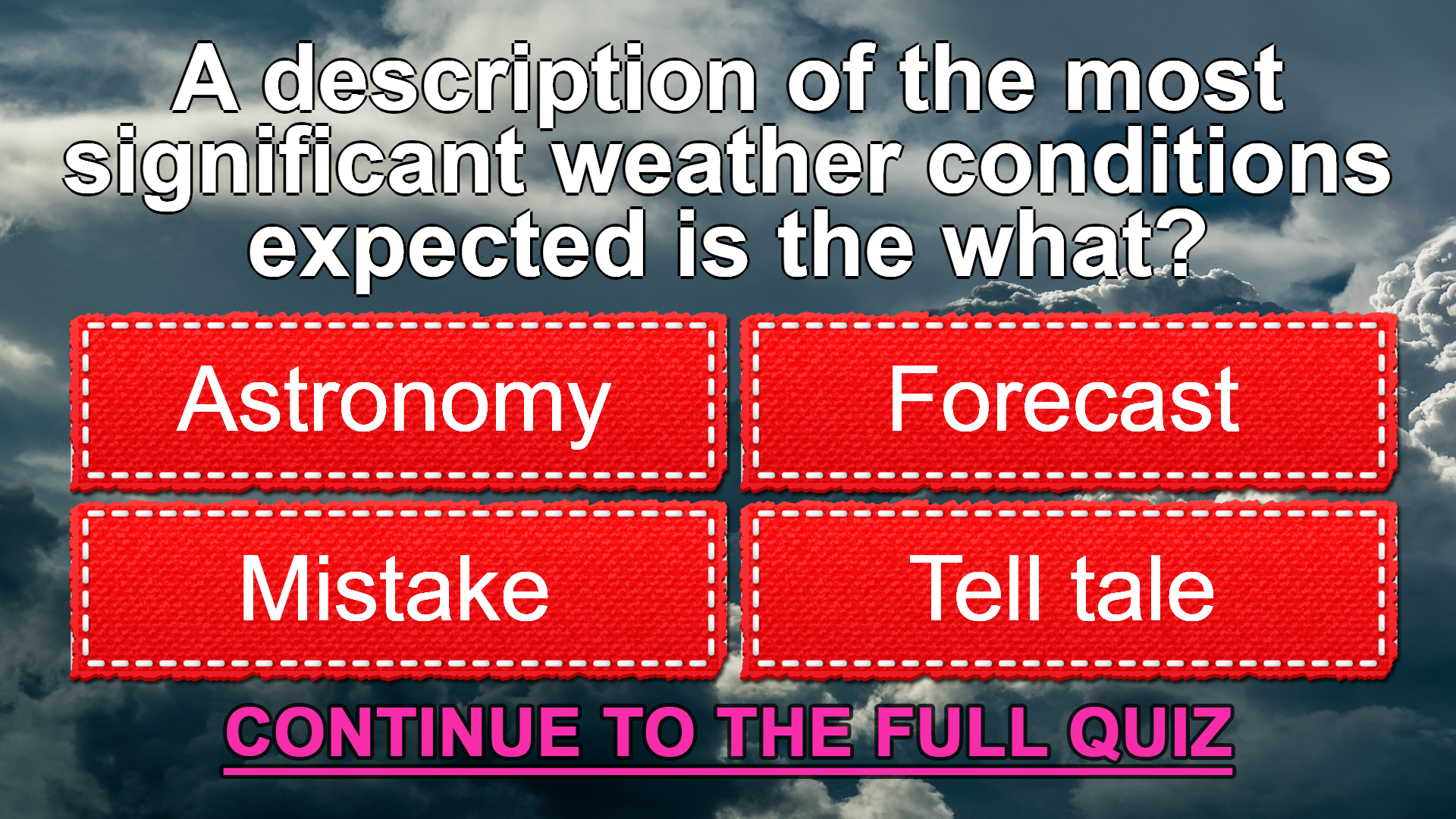 A description of the most significant weather conditions expected is the what?

Astronomy

Forecast

Mistake

Tell tale

CONTINUE TO THE FULL QUIZ